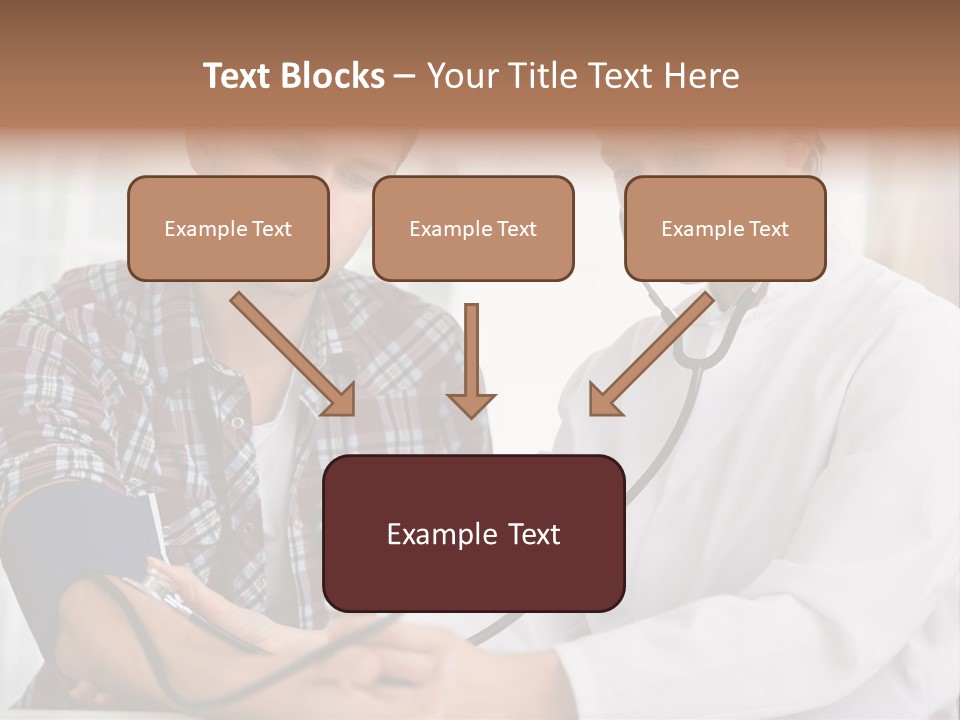 Text Blocks – Your Title Text Here

Example Text

Example Text

Example Text

Example Text